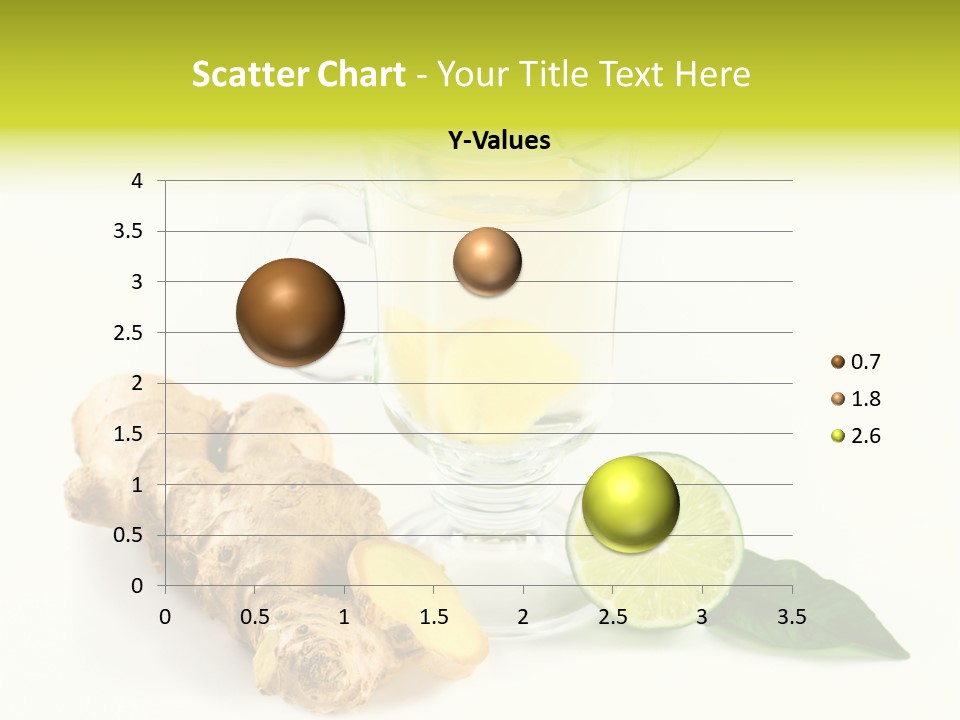 Scatter Chart - Your Title Text Here

Y-Values

4
3.5
3
2.5
2
1.5
1
0.5
0

0 0.5 1 1.5 2 2.5 3 3.5

0.7
1.8
2.6